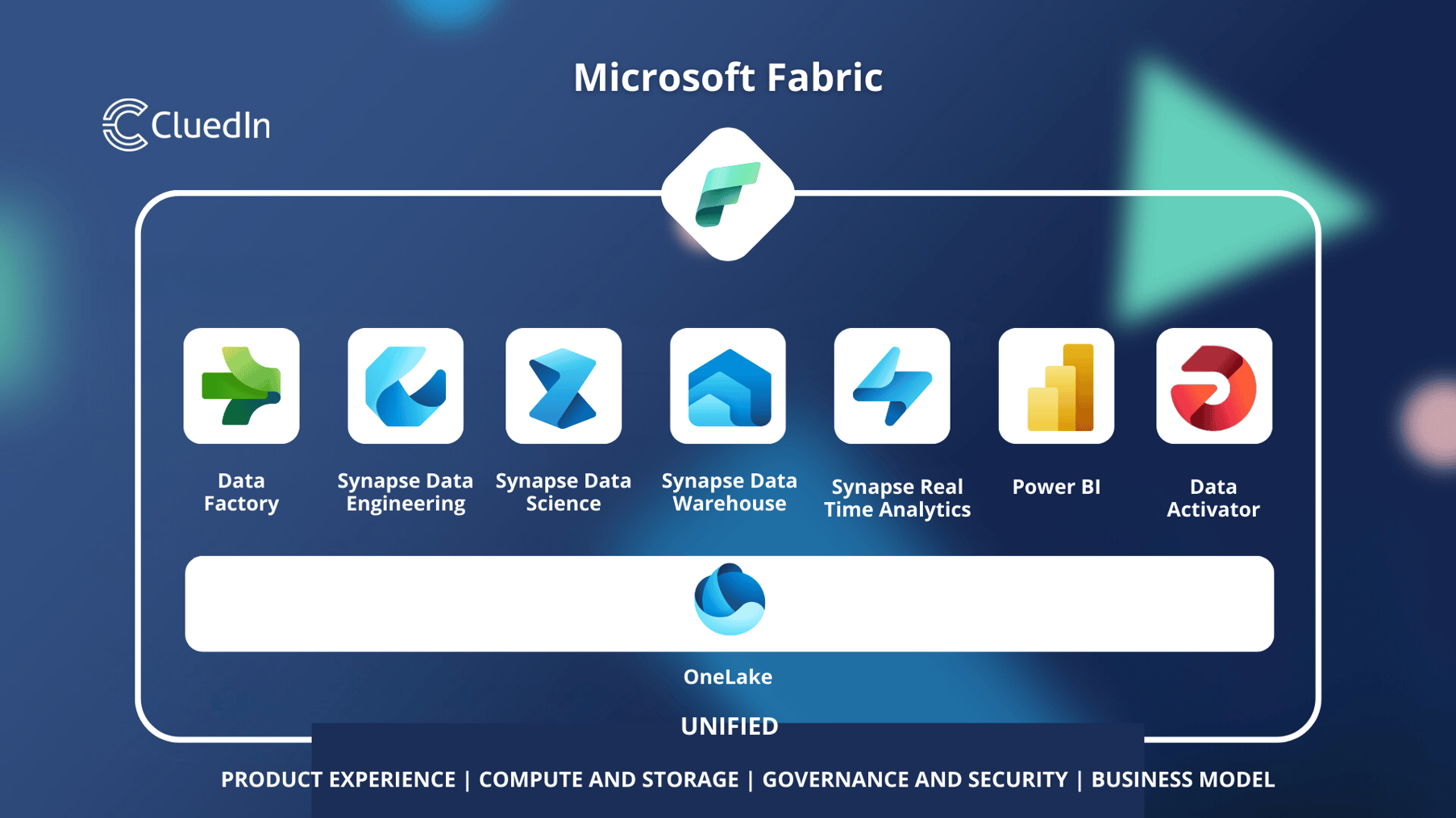 Microsoft Fabric

CluedIn

Data Factory

Synapse Data Engineering

Synapse Data Science

Synapse Data Warehouse

Synapse Real Time Analytics

Power BI

Data Activator

OneLake

UNIFIED

PRODUCT EXPERIENCE | COMPUTE AND STORAGE | GOVERNANCE AND SECURITY | BUSINESS MODEL